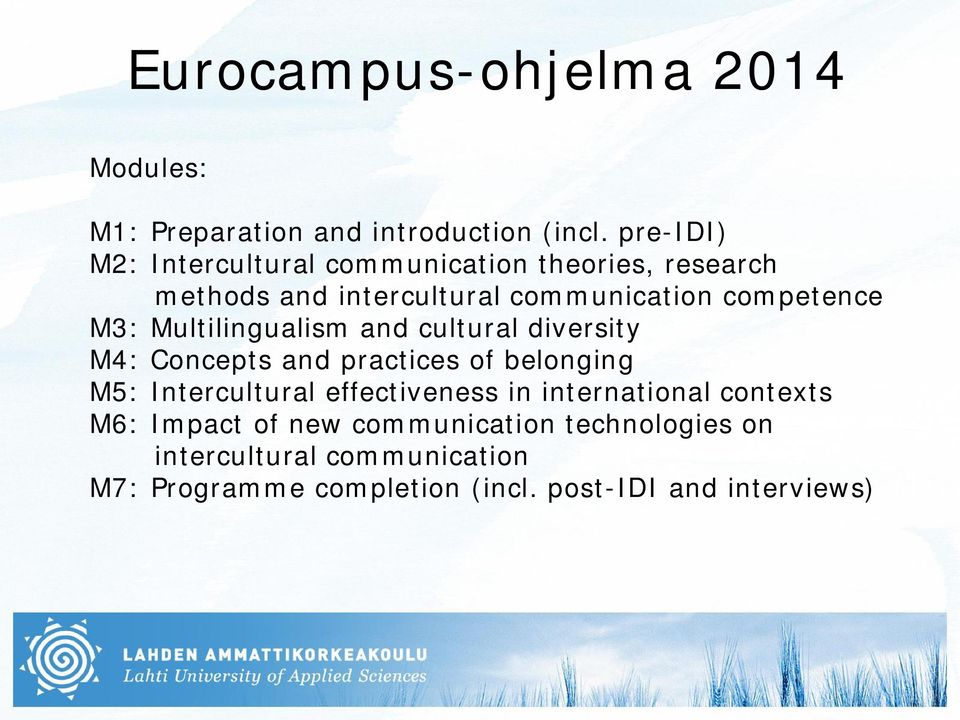 Eurocampus-ohjelma 2014

Modules:

M1: Preparation and introduction (incl. pre-IDI)
M2: Intercultural communication theories, research methods and intercultural communication competence
M3: Multilingualism and cultural diversity
M4: Concepts and practices of belonging
M5: Intercultural effectiveness in international contexts
M6: Impact of new communication technologies on intercultural communication
M7: Programme completion (incl. post-IDI and interviews)

LAHDEN AMMATTIKORKEAKOULU
Lahti University of Applied Sciences